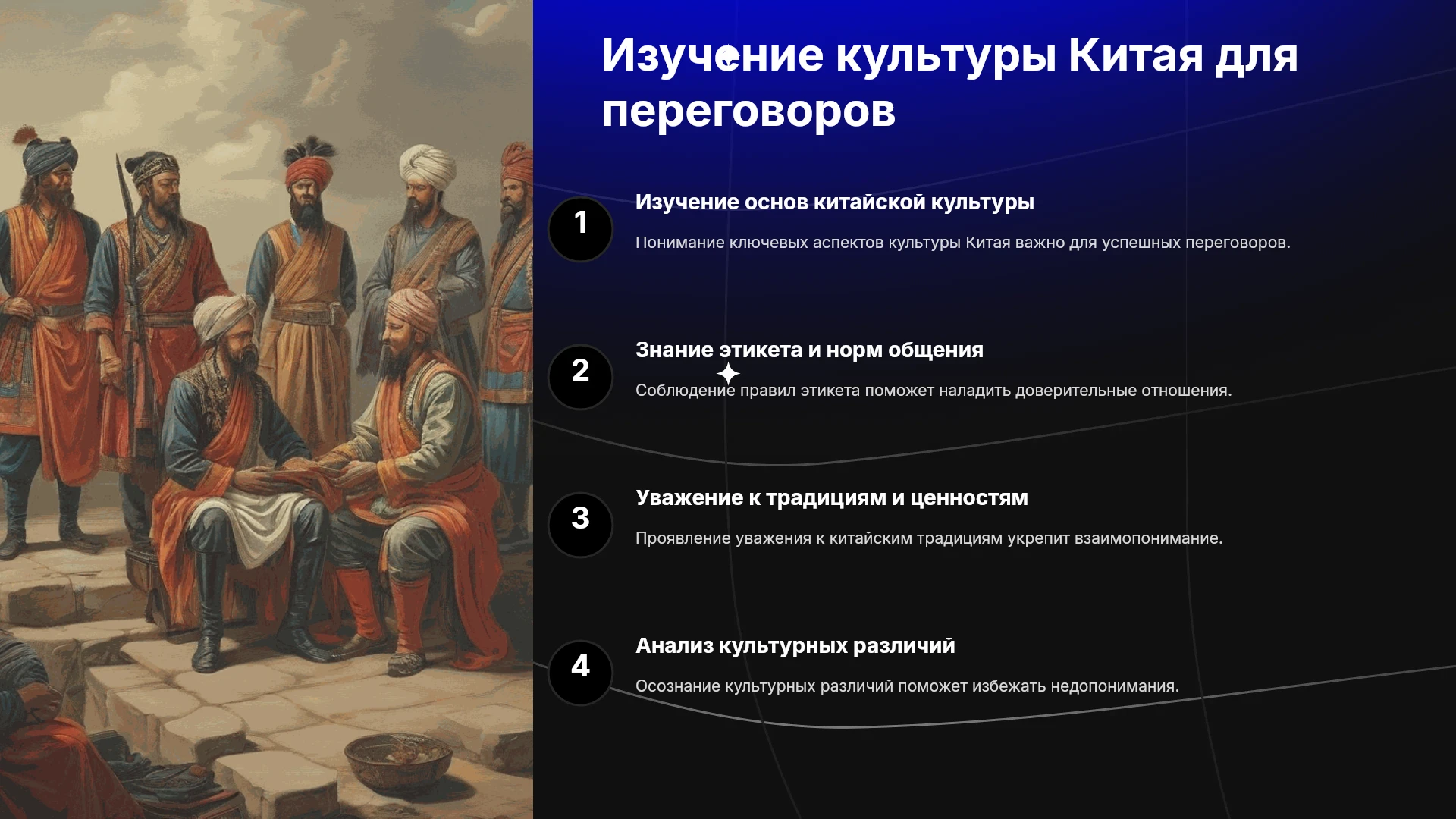 Изучение культуры Китая для переговоров

1

Изучение основ китайской культуры

Понимание ключевых аспектов культуры Китая важно для успешных переговоров.

2

Знание этикета и норм общения

Соблюдение правил этикета поможет наладить доверительные отношения.

3

Уважение к традициям и ценностям

Проявление уважения к китайским традициям укрепит взаимопонимание.

4

Анализ культурных различий

Осознание культурных различий поможет избежать недопонимания.